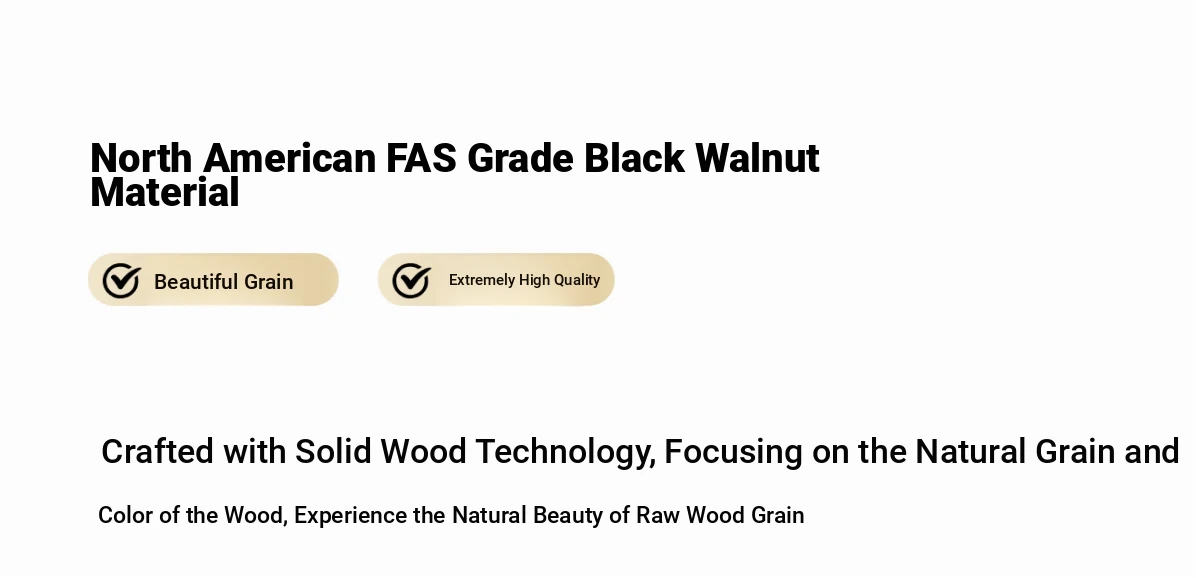 North American FAS Grade Black Walnut Material

Beautiful Grain

Extremely High Quality

Crafted with Solid Wood Technology, Focusing on the Natural Grain and Color of the Wood, Experience the Natural Beauty of Raw Wood Grain